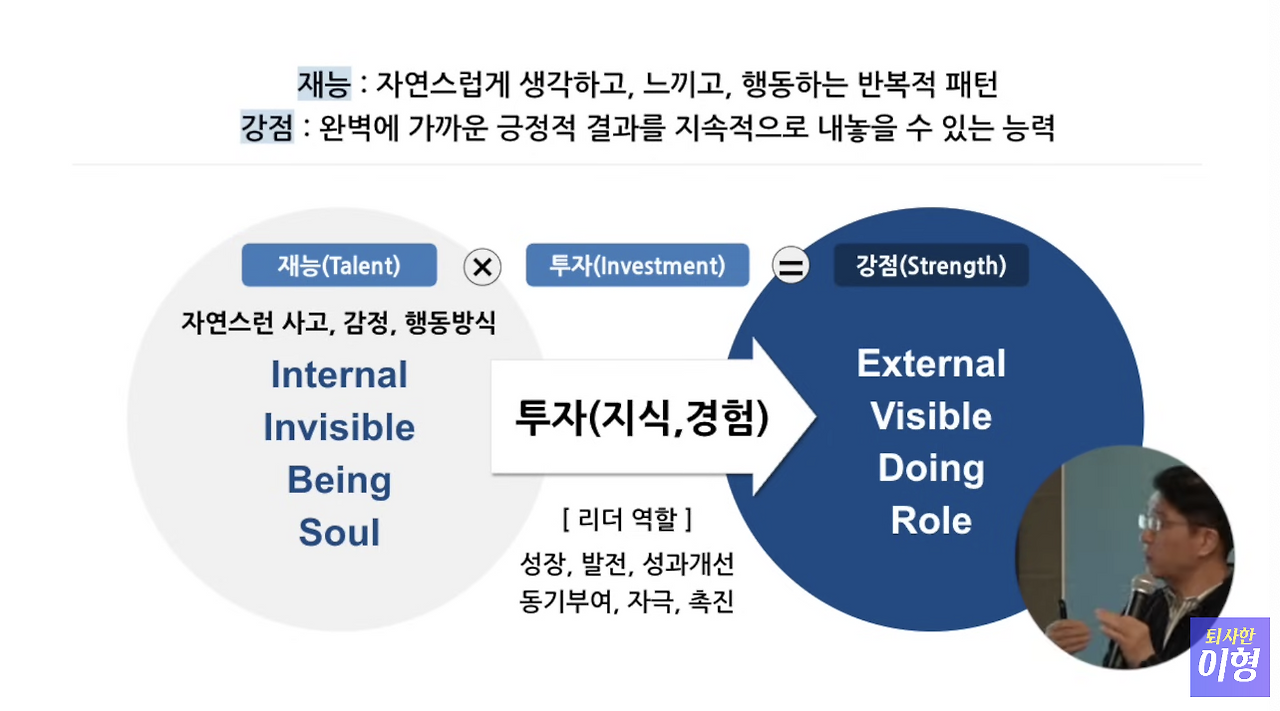 재능 : 자연스럽게 생각하고, 느끼고, 행동하는 반복적 패턴
강점 : 완벽에 가까운 긍정적 결과를 지속적으로 내놓을 수 있는 능력

재능(Talent) × 투자(Investment) = 강점(Strength)

자연스런 사고, 감정, 행동방식
Internal
Invisible
Being
Soul

투자(지식,경험)

[ 리더 역할 ]
성장, 발전, 성과개선
동기부여, 자극, 촉진

External
Visible
Doing
Role

퇴사한
이형